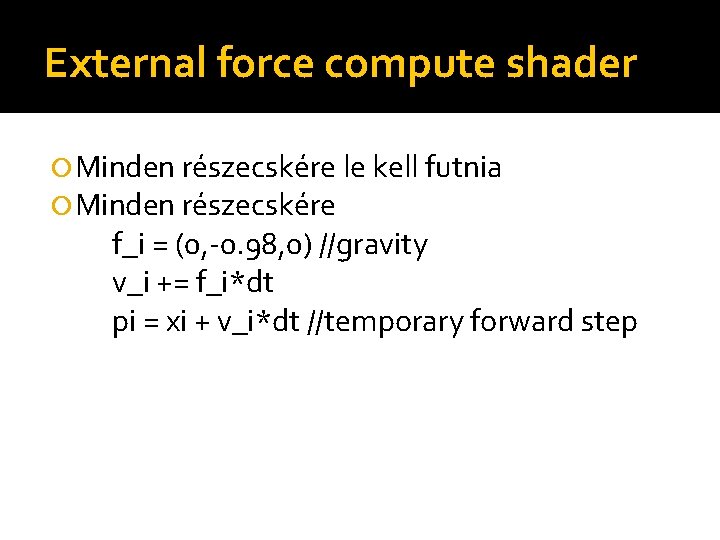 External force compute shader

Minden részecskére le kell futnia

Minden részecskére

f_i = (0,-0.98,0) //gravity
v_i += f_i*dt
pi = xi + v_i*dt //temporary forward step